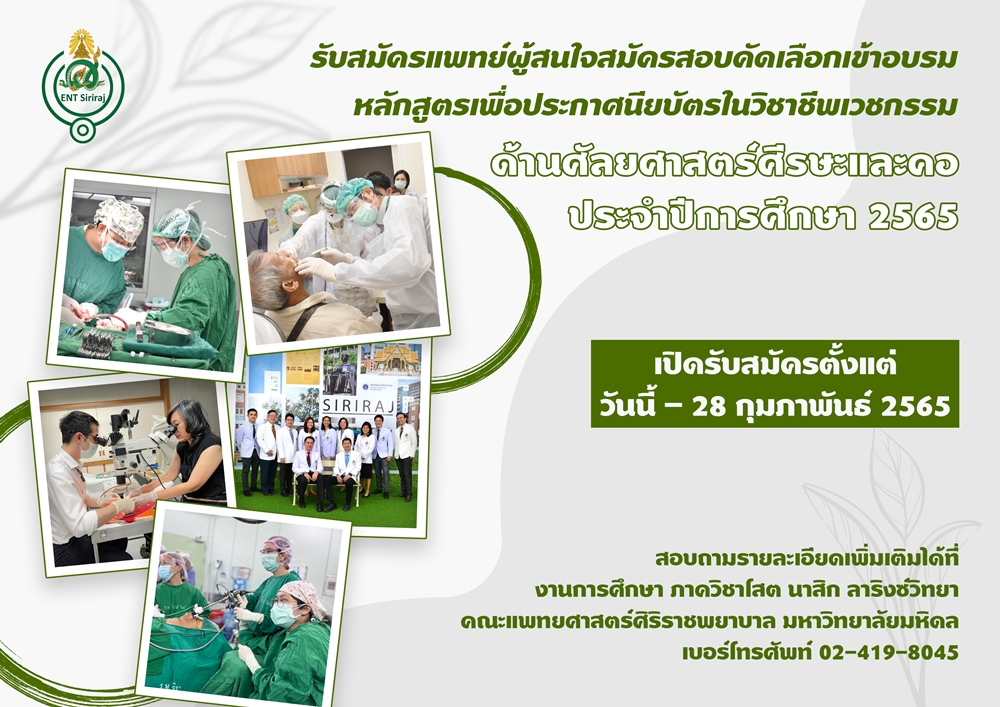 ENT Siriraj

รับสมัครแพทย์ผู้สนใจสมัครสอบคัดเลือกเข้าอบรม
หลักสูตรเพื่อประกาศนียบัตรในวิชาชีพเวชกรรม
ด้านศัลยศาสตร์ศีรษะและคอ
ประจำปีการศึกษา 2565

SIRIRAJ

เปิดรับสมัครตั้งแต่
วันนี้ – 28 กุมภาพันธ์ 2565

สอบถามรายละเอียดเพิ่มเติมได้ที่
งานการศึกษา ภาควิชาโสต นาสิก ลาริงซ์วิทยา
คณะแพทยศาสตร์ศิริราชพยาบาล มหาวิทยาลัยมหิดล
เบอร์โทรศัพท์ 02-419-8045